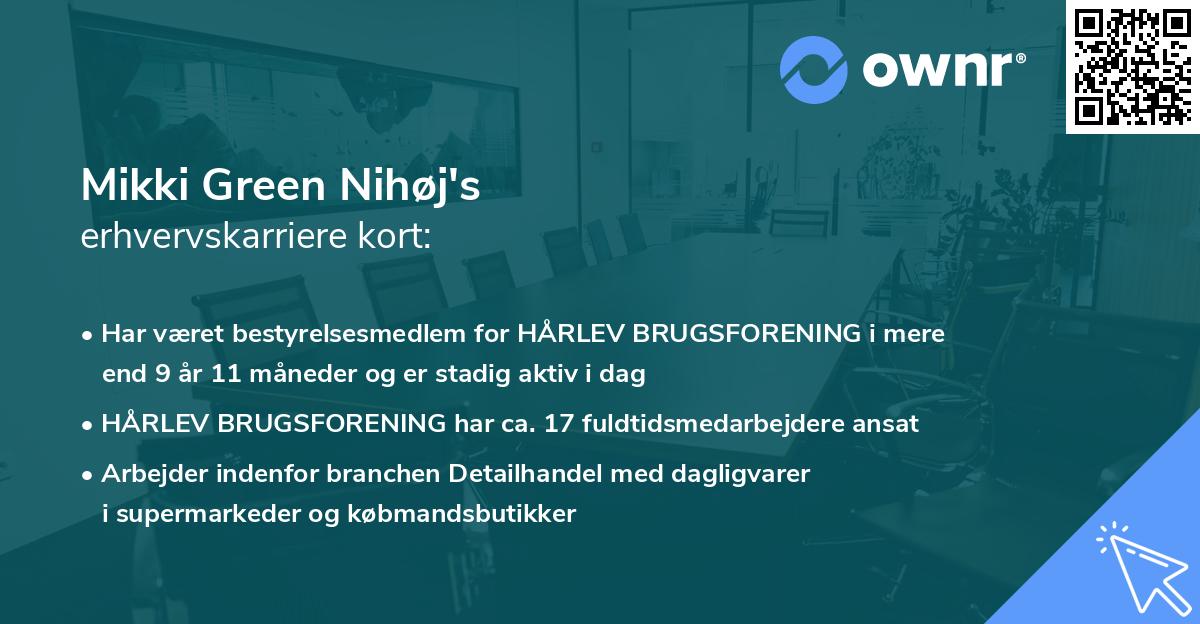 ownr®

Mikki Green Nihøj's
erhvervskarriere kort:

• Har været bestyrelsesmedlem for HÅRLEV BRUGSFORENING i mere end 9 år 11 måneder og er stadig aktiv i dag

• HÅRLEV BRUGSFORENING har ca. 17 fuldtidsmedarbejdere ansat

• Arbejder indenfor branchen Detailhandel med dagligvarer i supermarkeder og købmandsbutikker